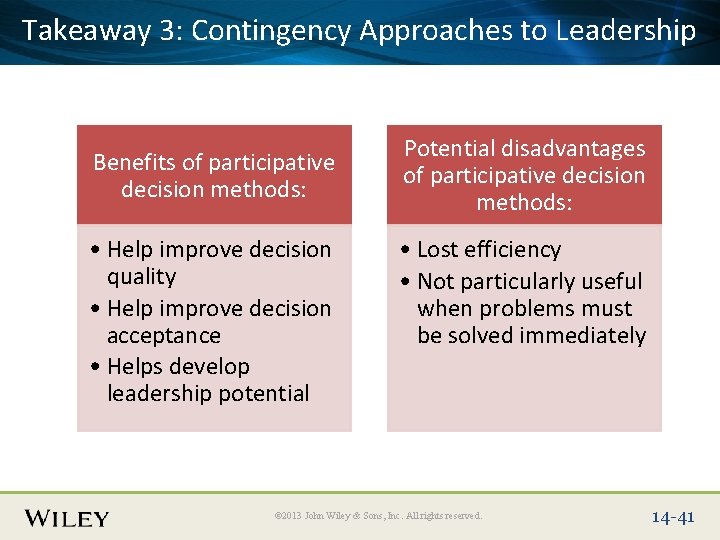 Takeaway 3: Contingency Approaches to Leadership

Benefits of participative decision methods:

• Help improve decision quality
• Help improve decision acceptance
• Helps develop leadership potential

Potential disadvantages of participative decision methods:

• Lost efficiency
• Not particularly useful when problems must be solved immediately

WILEY

©2013 John Wiley & Sons, Inc. All rights reserved.

14-41